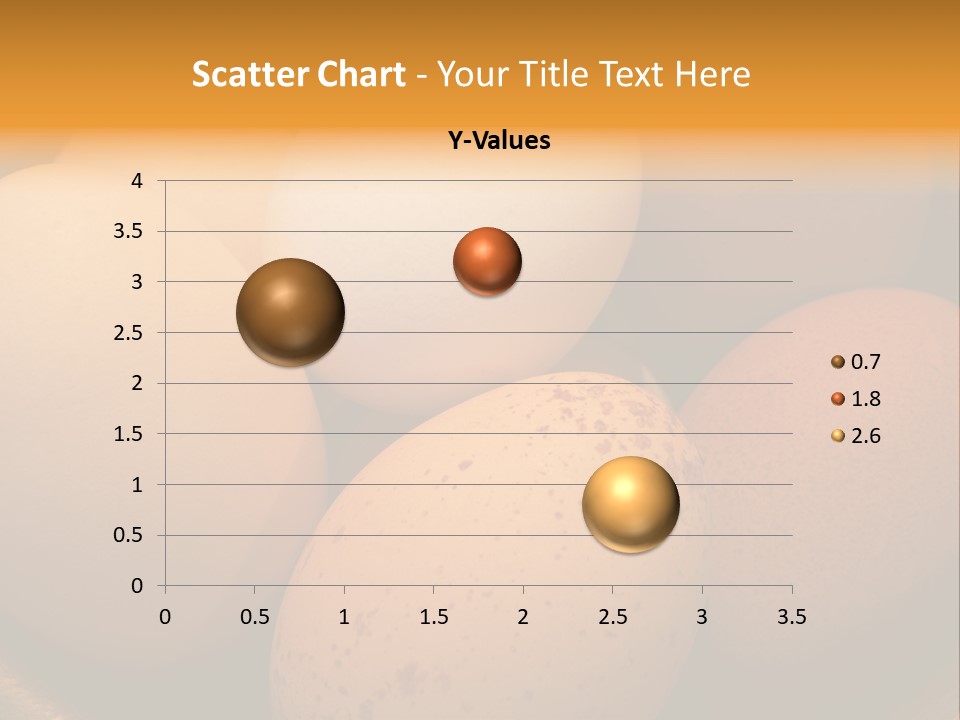 Scatter Chart - Your Title Text Here

Y-Values

4
3.5
3
2.5
2
1.5
1
0.5
0

0 0.5 1 1.5 2 2.5 3 3.5

0.7
1.8
2.6